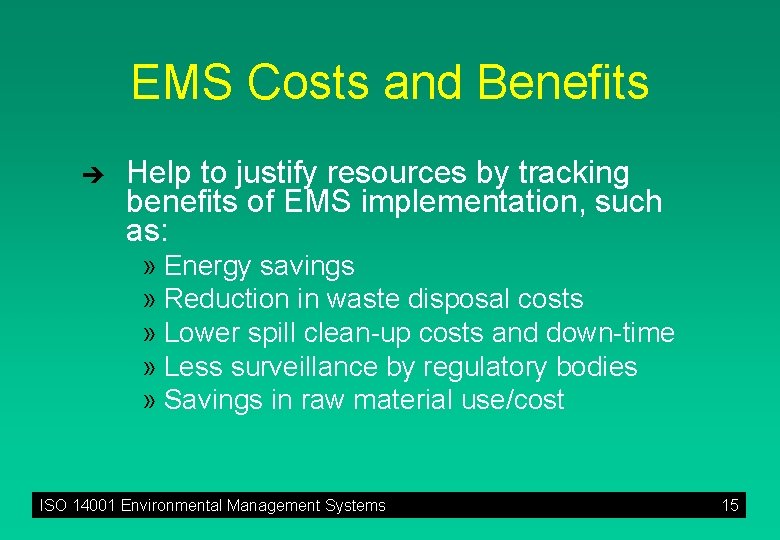 EMS Costs and Benefits

➔ Help to justify resources by tracking benefits of EMS implementation, such as:

» Energy savings
» Reduction in waste disposal costs
» Lower spill clean-up costs and down-time
» Less surveillance by regulatory bodies
» Savings in raw material use/cost

ISO 14001 Environmental Management Systems 15